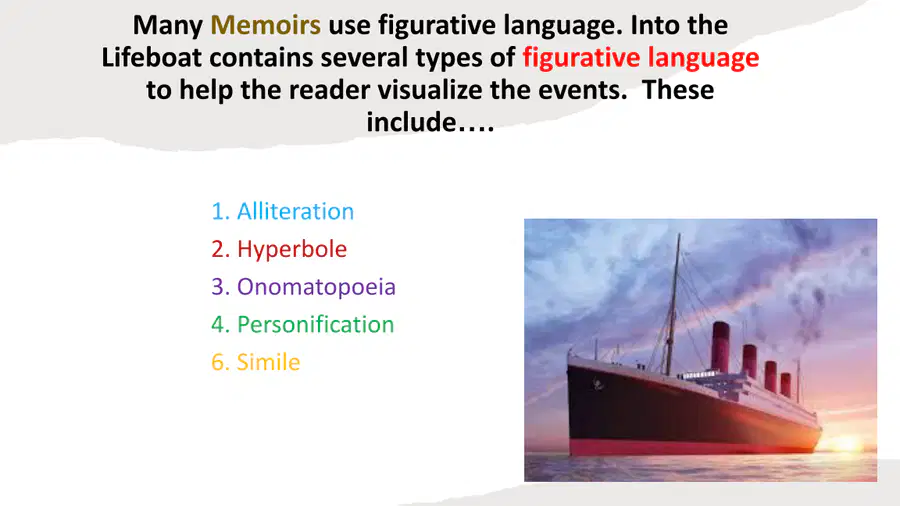 Many Memoirs use figurative language. Into the Lifeboat contains several types of figurative language to help the reader visualize the events. These include….

1. Alliteration
2. Hyperbole
3. Onomatopoeia
4. Personification
6. Simile